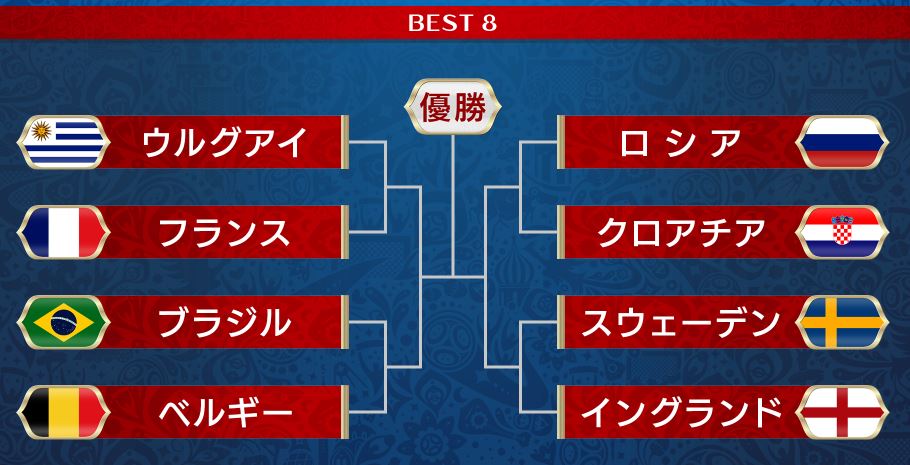 BEST 8

優勝

ウルグアイ

フランス

ブラジル

ベルギー

ロシア

クロアチア

スウェーデン

イングランド